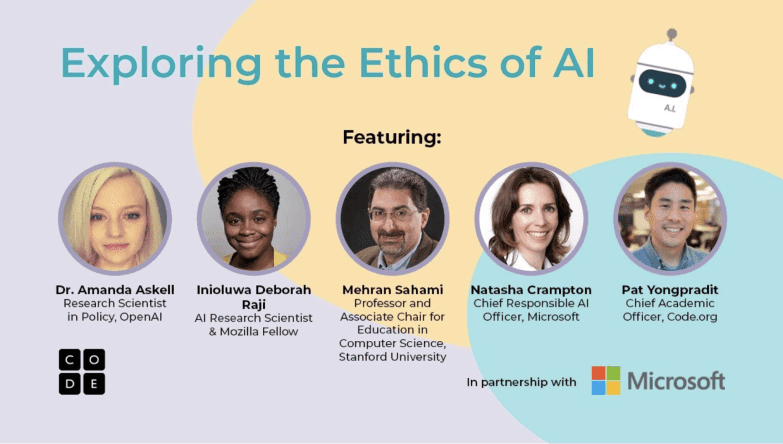 Exploring the Ethics of AI

A.I.

Featuring:

Dr. Amanda Askell
Research Scientist in Policy, OpenAI

Inioluwa Deborah Raji
AI Research Scientist & Mozilla Fellow

Mehran Sahami
Professor and Associate Chair for Education in Computer Science, Stanford University

Natasha Crampton
Chief Responsible AI Officer, Microsoft

Pat Yongpradit
Chief Academic Officer, Code.org

C O D E

In partnership with Microsoft